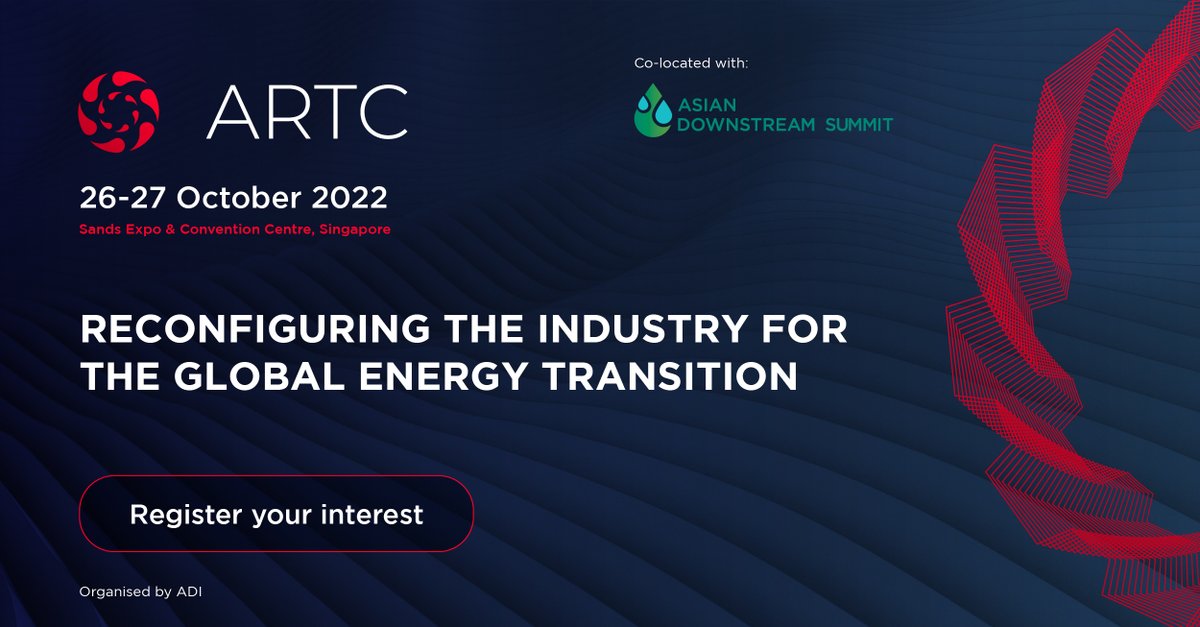 ARTC

Co-located with:

ASIAN DOWNSTREAM SUMMIT

26-27 October 2022

Sands Expo & Convention Centre, Singapore

RECONFIGURING THE INDUSTRY FOR THE GLOBAL ENERGY TRANSITION

Register your interest

Organised by ADI